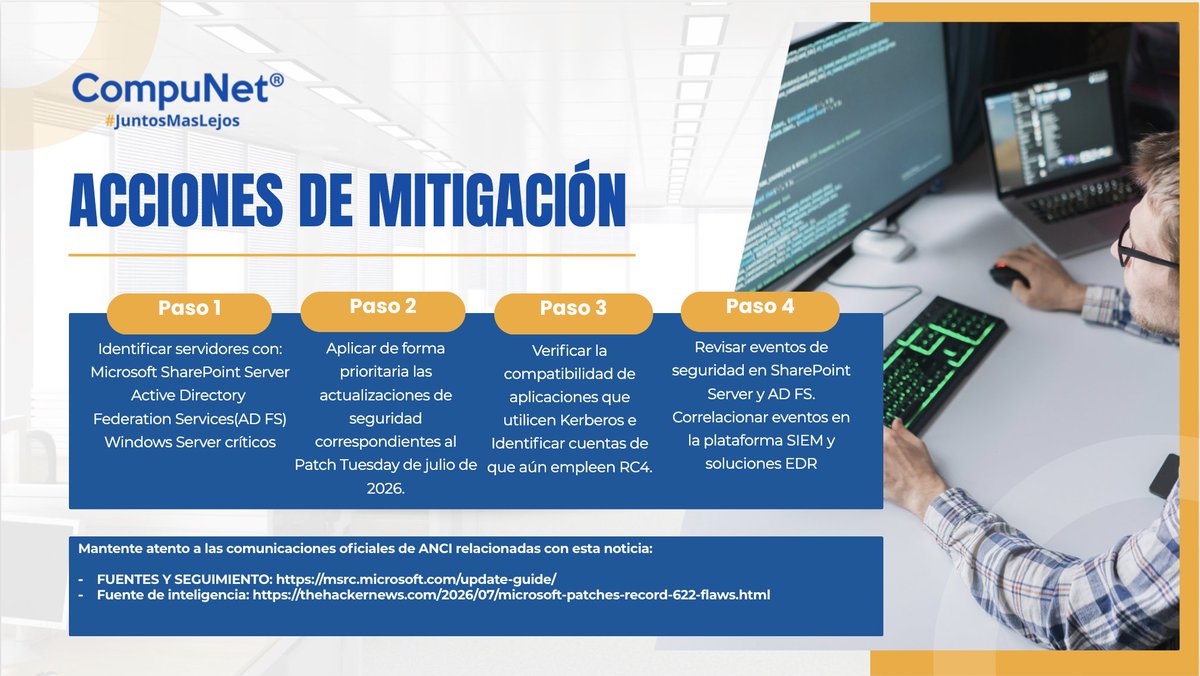 CompuNet®
#JuntosMasLejos

ACCIONES DE MITIGACIÓN

Paso 1

Identificar servidores con: Microsoft SharePoint Server Active Directory Federation Services(AD FS) Windows Server críticos

Paso 2

Aplicar de forma prioritaria las actualizaciones de seguridad correspondientes al Patch Tuesday de julio de 2026.

Paso 3

Verificar la compatibilidad de aplicaciones que utilicen Kerberos e Identificar cuentas de que aún empleen RC4.

Paso 4

Revisar eventos de seguridad en SharePoint Server y AD FS. Correlacionar eventos en la plataforma SIEM y soluciones EDR

Mantente atento a las comunicaciones oficiales de ANCI relacionadas con esta noticia:

- FUENTES Y SEGUIMIENTO: https://msrc.microsoft.com/update-guide/
- Fuente de inteligencia: https://thehackernews.com/2026/07/microsoft-patches-record-622-flaws.html